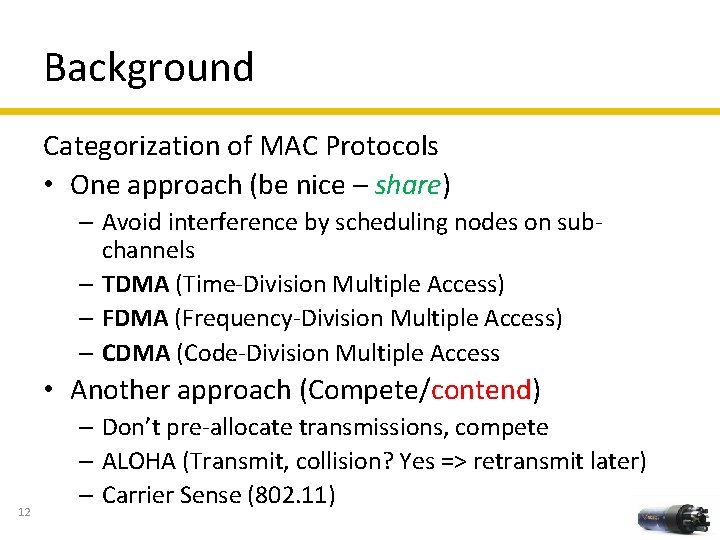 Background

Categorization of MAC Protocols

• One approach (be nice – share)
  – Avoid interference by scheduling nodes on sub-channels
  – TDMA (Time-Division Multiple Access)
  – FDMA (Frequency-Division Multiple Access)
  – CDMA (Code-Division Multiple Access
• Another approach (Compete/contend)
  – Don't pre-allocate transmissions, compete
  – ALOHA (Transmit, collision? Yes => retransmit later)
  – Carrier Sense (802.11)

12